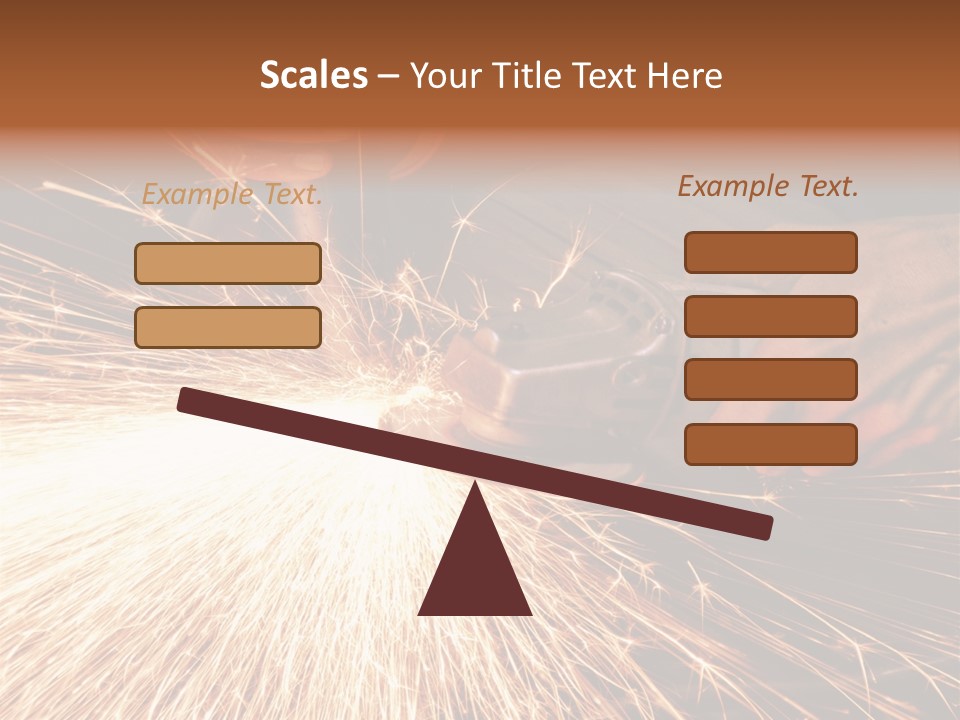 Scales – Your Title Text Here

Example Text.

Example Text.